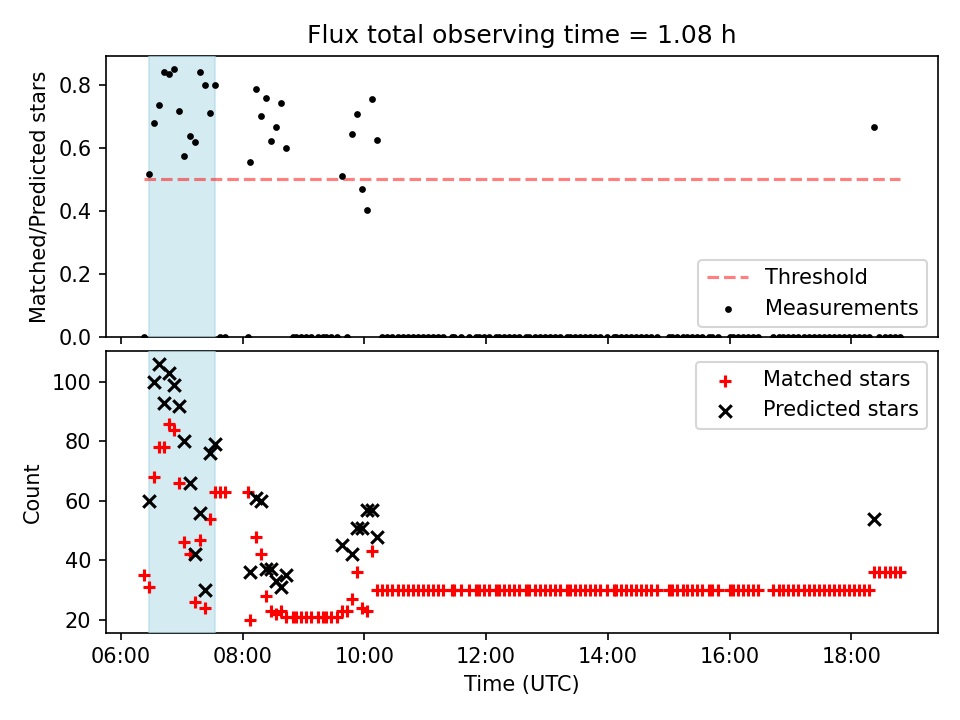 Flux total observing time = 1.08 h

Matched/Predicted stars

0.8
0.6
0.4
0.2
0.0

Threshold
Measurements

Count

100
80
60
40
20

Matched stars
Predicted stars

06:00
08:00
10:00
12:00
14:00
16:00
18:00

Time (UTC)